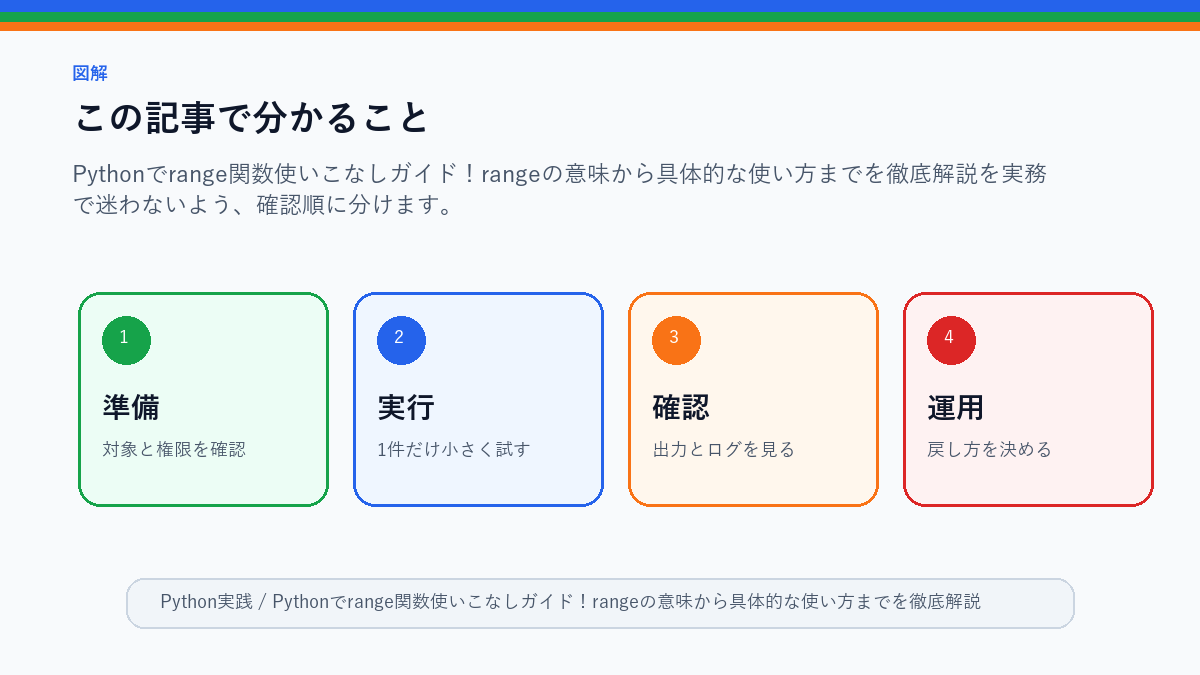 図解

この記事で分かること

Pythonでrange関数使いこなしガイド！rangeの意味から具体的な使い方までを徹底解説を実務で迷わないよう、確認順に分けます。

1
準備
対象と権限を確認

2
実行
1件だけ小さく試す

3
確認
出力とログを見る

4
運用
戻し方を決める

Python実践 / Pythonでrange関数使いこなしガイド！rangeの意味から具体的な使い方までを徹底解説